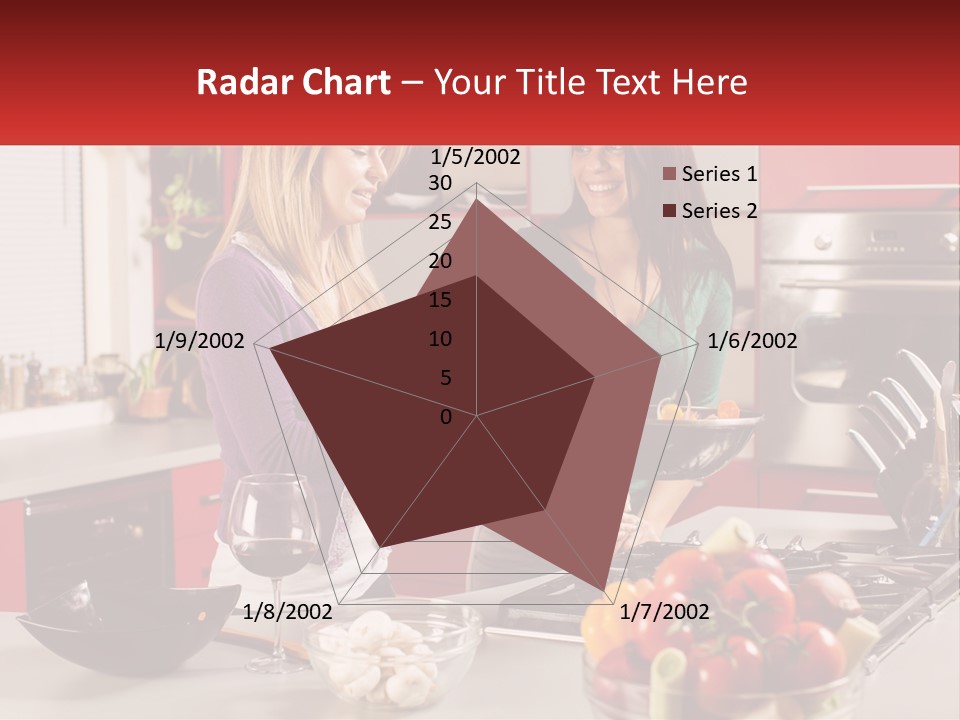 Radar Chart – Your Title Text Here

1/5/2002
30
25
20
15
10
5
0
1/6/2002
1/7/2002
1/8/2002
1/9/2002

Series 1
Series 2